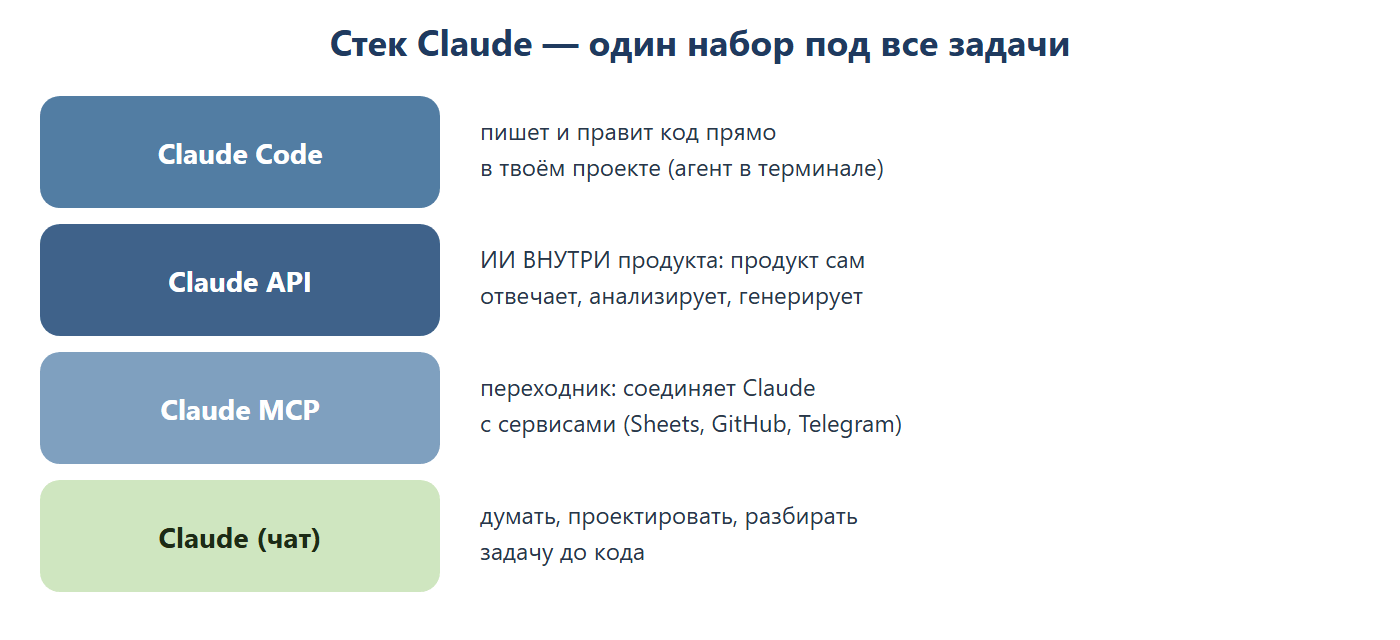 Стек Claude — один набор под все задачи

Claude Code

пишет и правит код прямо в твоём проекте (агент в терминале)

Claude API

ИИ ВНУТРИ продукта: продукт сам отвечает, анализирует, генерирует

Claude MCP

переходник: соединяет Claude с сервисами (Sheets, GitHub, Telegram)

Claude (чат)

думать, проектировать, разбирать задачу до кода